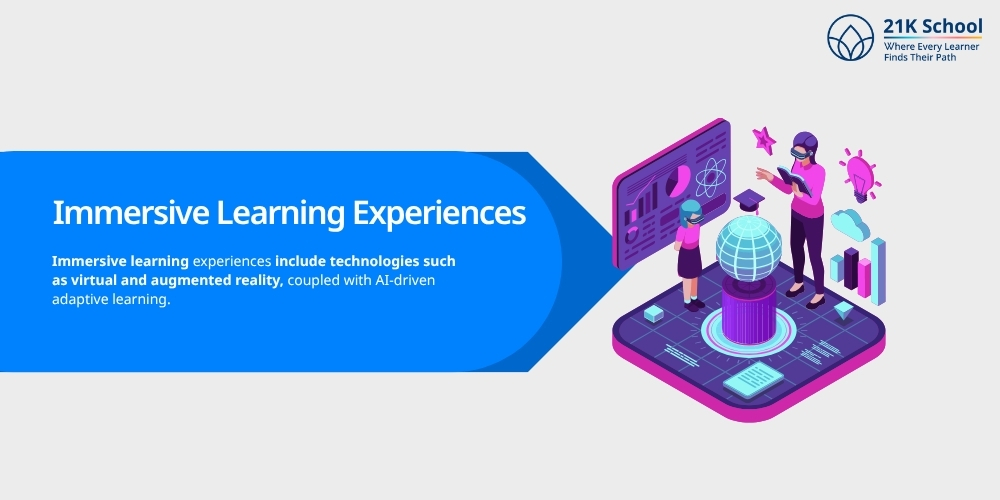 21K School
Where Every Learner Finds Their Path

Immersive Learning Experiences

Immersive learning experiences include technologies such as virtual and augmented reality, coupled with AI-driven adaptive learning.